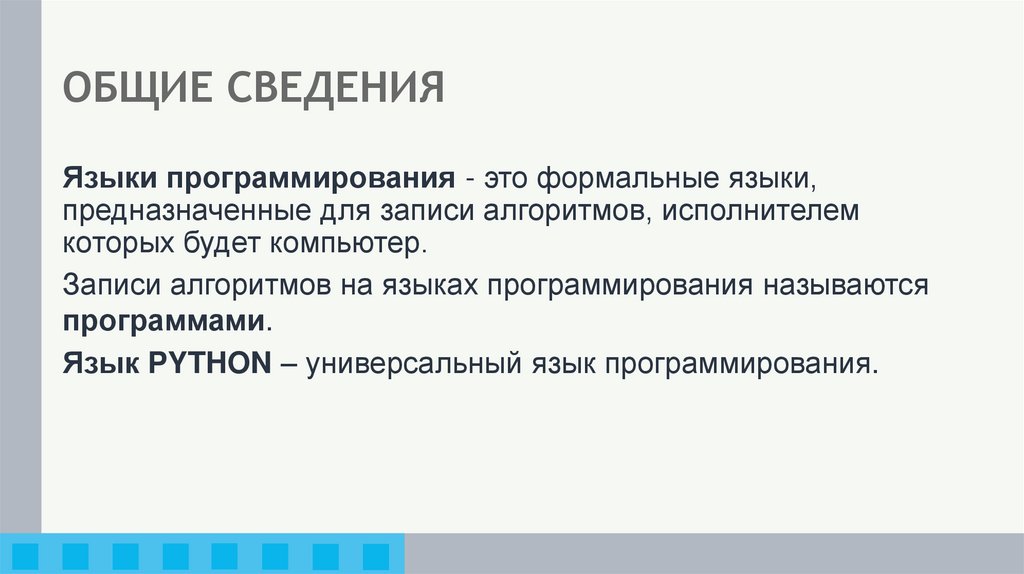 ОБЩИЕ СВЕДЕНИЯ

Языки программирования - это формальные языки, предназначенные для записи алгоритмов, исполнителем которых будет компьютер.

Записи алгоритмов на языках программирования называются программами.

Язык PYTHON – универсальный язык программирования.